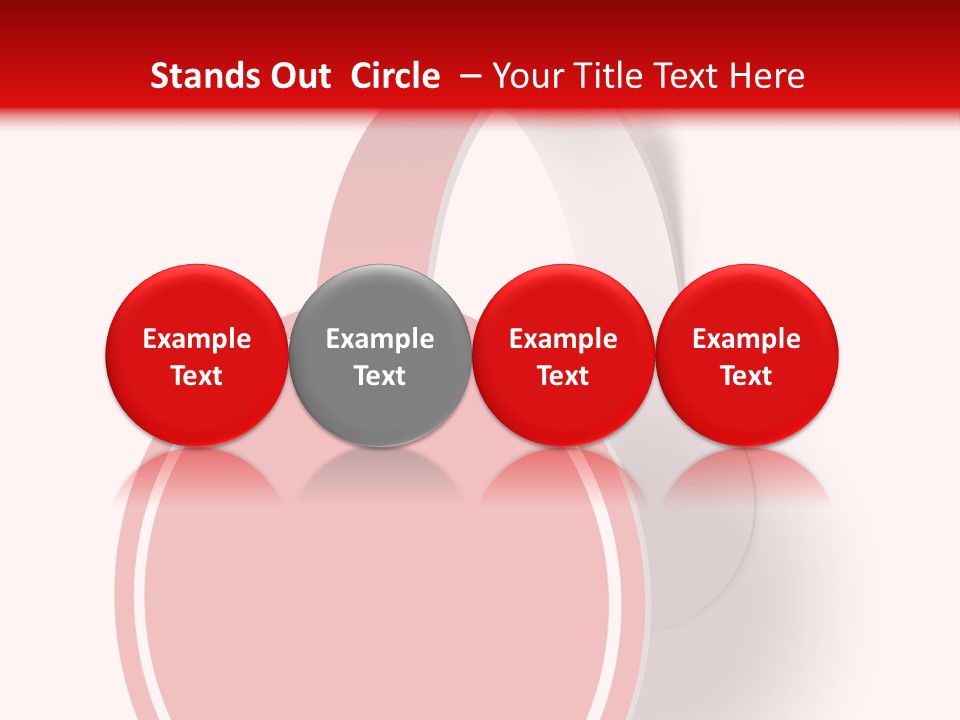 Stands Out Circle – Your Title Text Here

Example Text

Example Text

Example Text

Example Text